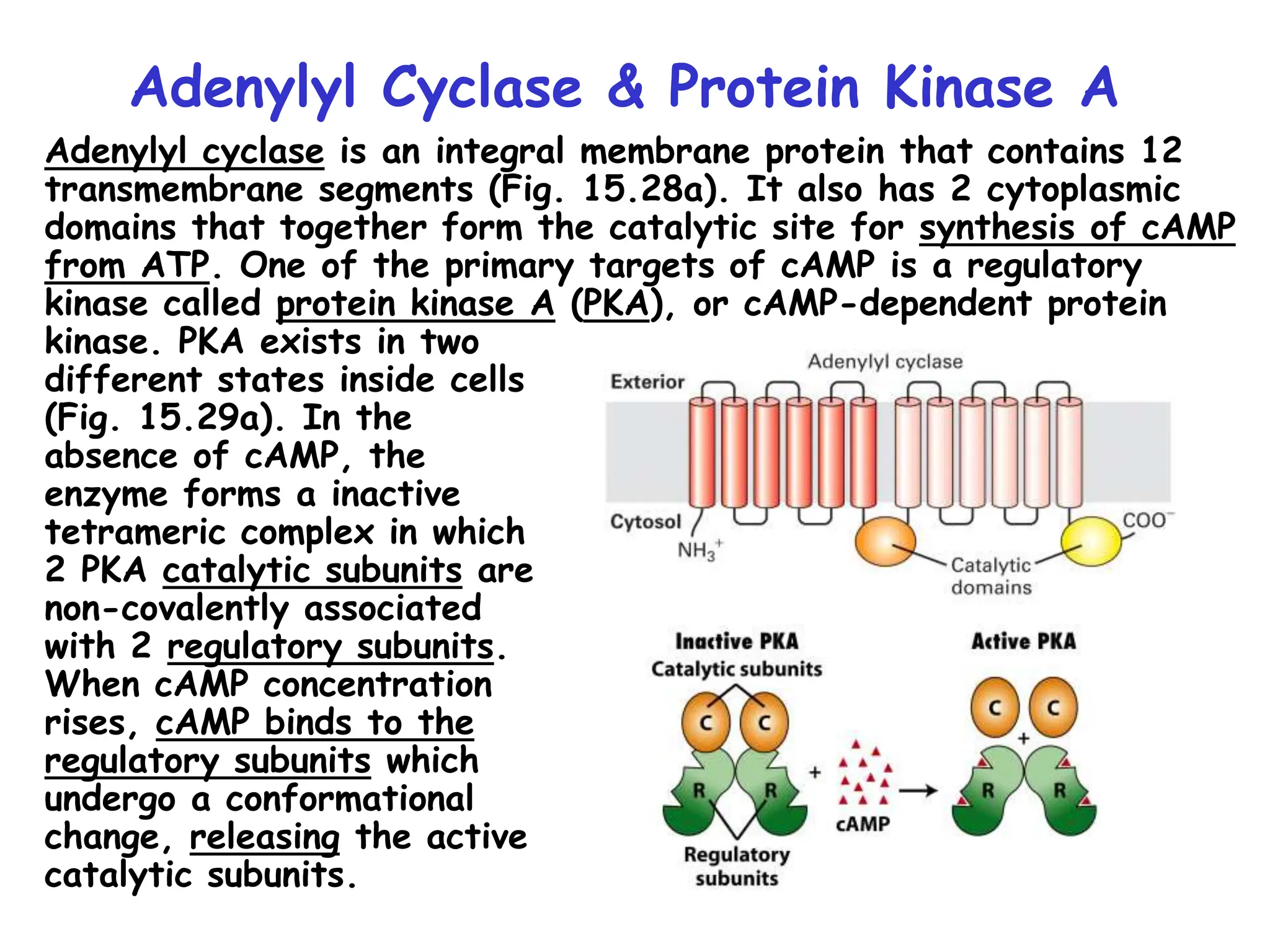 Adenylyl Cyclase & Protein Kinase A

Adenylyl cyclase is an integral membrane protein that contains 12 transmembrane segments (Fig. 15.28a). It also has 2 cytoplasmic domains that together form the catalytic site for synthesis of cAMP from ATP. One of the primary targets of cAMP is a regulatory kinase called protein kinase A (PKA), or cAMP-dependent protein kinase. PKA exists in two different states inside cells (Fig. 15.29a). In the absence of cAMP, the enzyme forms a inactive tetrameric complex in which 2 PKA catalytic subunits are non-covalently associated with 2 regulatory subunits. When cAMP concentration rises, cAMP binds to the regulatory subunits which undergo a conformational change, releasing the active catalytic subunits.

Adenylyl cyclase
Exterior
Cytosol
$NH_3^+$
$COO^-$
Catalytic domains

Inactive PKA
Catalytic subunits
C C
R R
Regulatory subunits
+
cAMP
Active PKA
C C
+
R R